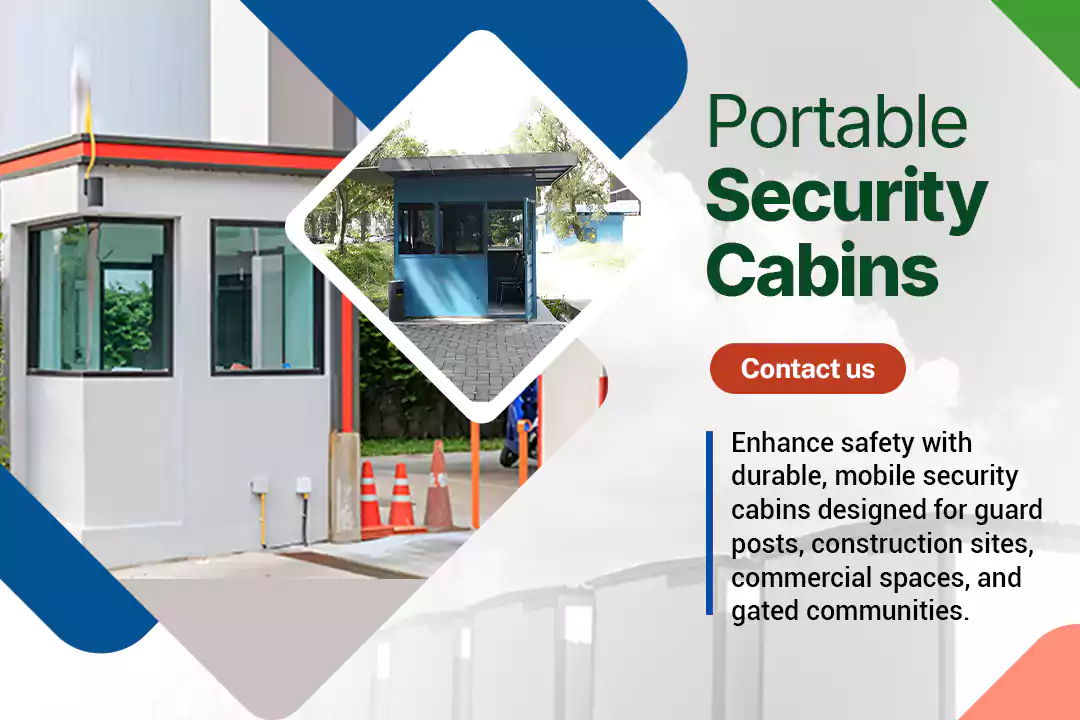 Portable
Security
Cabins

Contact us

Enhance safety with durable, mobile security cabins designed for guard posts, construction sites, commercial spaces, and gated communities.